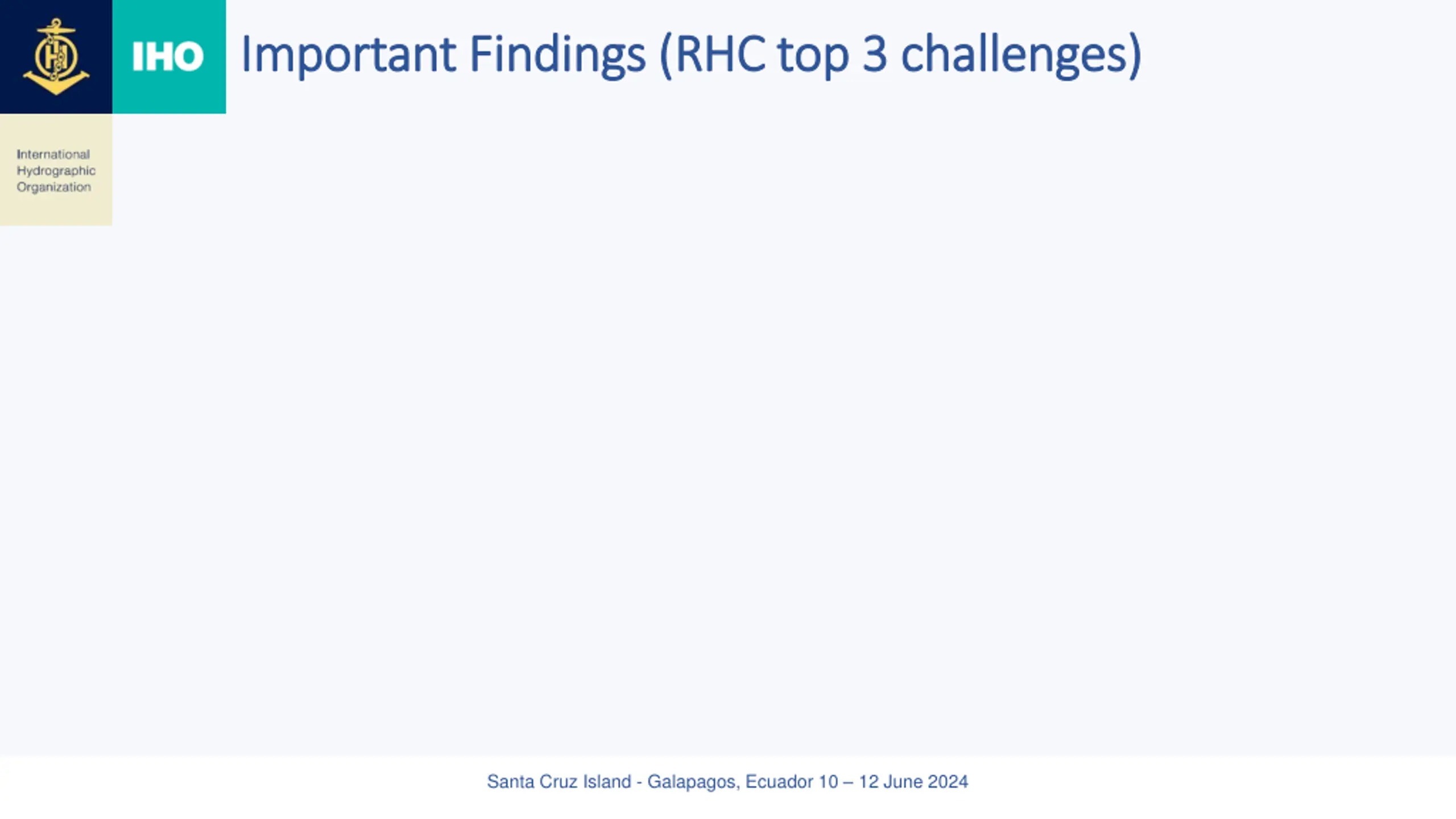 IHO

Important Findings (RHC top 3 challenges)

International Hydrographic Organization

Santa Cruz Island - Galapagos, Ecuador 10 – 12 June 2024